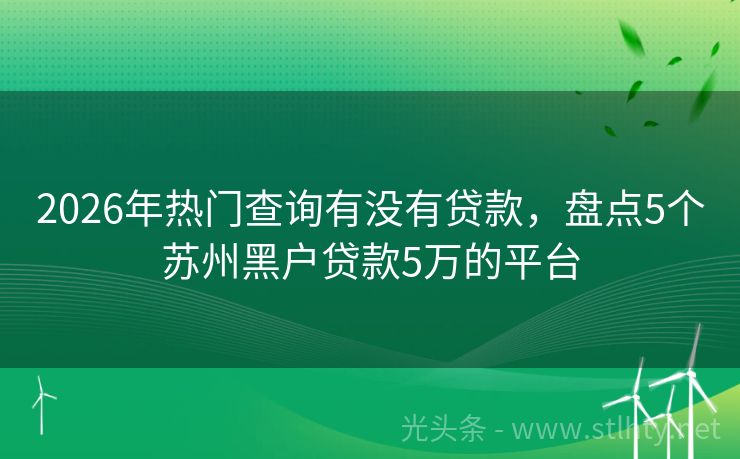 2026年热门查询有没有贷款，盘点5个苏州黑户贷款5万的平台

光头条 - www.stlhty.net